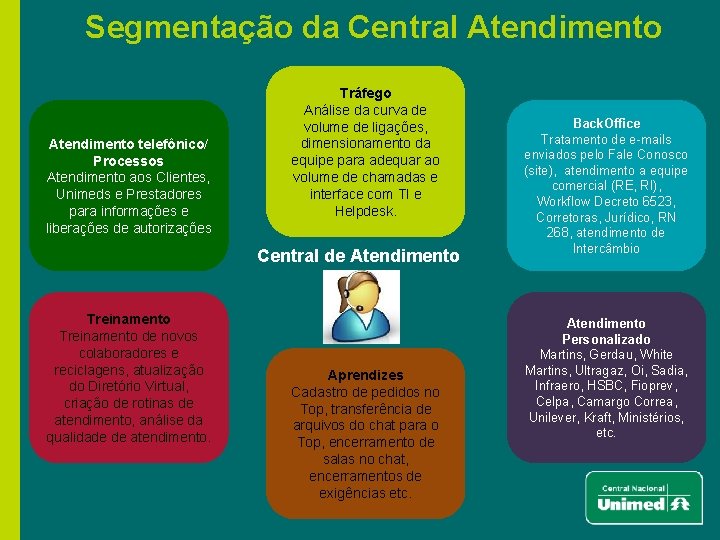 Segmentação da Central Atendimento

Atendimento telefônico/ Processos
Atendimento aos Clientes, Unimeds e Prestadores para informações e liberações de autorizações

Tráfego
Análise da curva de volume de ligações, dimensionamento da equipe para adequar ao volume de chamadas e interface com TI e Helpdesk.

BackOffice
Tratamento de e-mails enviados pelo Fale Conosco (site), atendimento a equipe comercial (RE, RI), Workflow Decreto 6523, Corretoras, Jurídico, RN 268, atendimento de Intercâmbio

Central de Atendimento

Treinamento
Treinamento de novos colaboradores e reciclagens, atualização do Diretório Virtual, criação de rotinas de atendimento, análise da qualidade de atendimento.

Aprendizes
Cadastro de pedidos no Top, transferência de arquivos do chat para o Top, encerramento de salas no chat, encerramentos de exigências etc.

Atendimento Personalizado
Martins, Gerdau, White Martins, Ultragaz, Oi, Sadia, Infraero, HSBC, Fioprev, Celpa, Camargo Correa, Unilever, Kraft, Ministérios, etc.

Central Nacional
Unimed